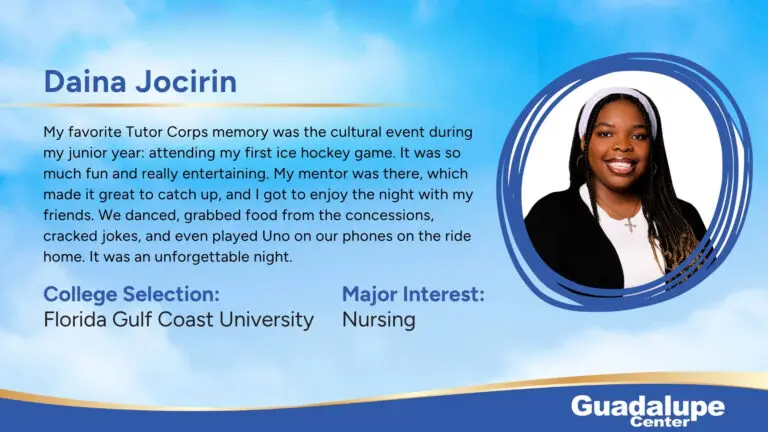 Daina Jocirin

My favorite Tutor Corps memory was the cultural event during my junior year: attending my first ice hockey game. It was so much fun and really entertaining. My mentor was there, which made it great to catch up, and I got to enjoy the night with my friends. We danced, grabbed food from the concessions, cracked jokes, and even played Uno on our phones on the ride home. It was an unforgettable night.

College Selection:
Florida Gulf Coast University

Major Interest:
Nursing

Guadalupe Center